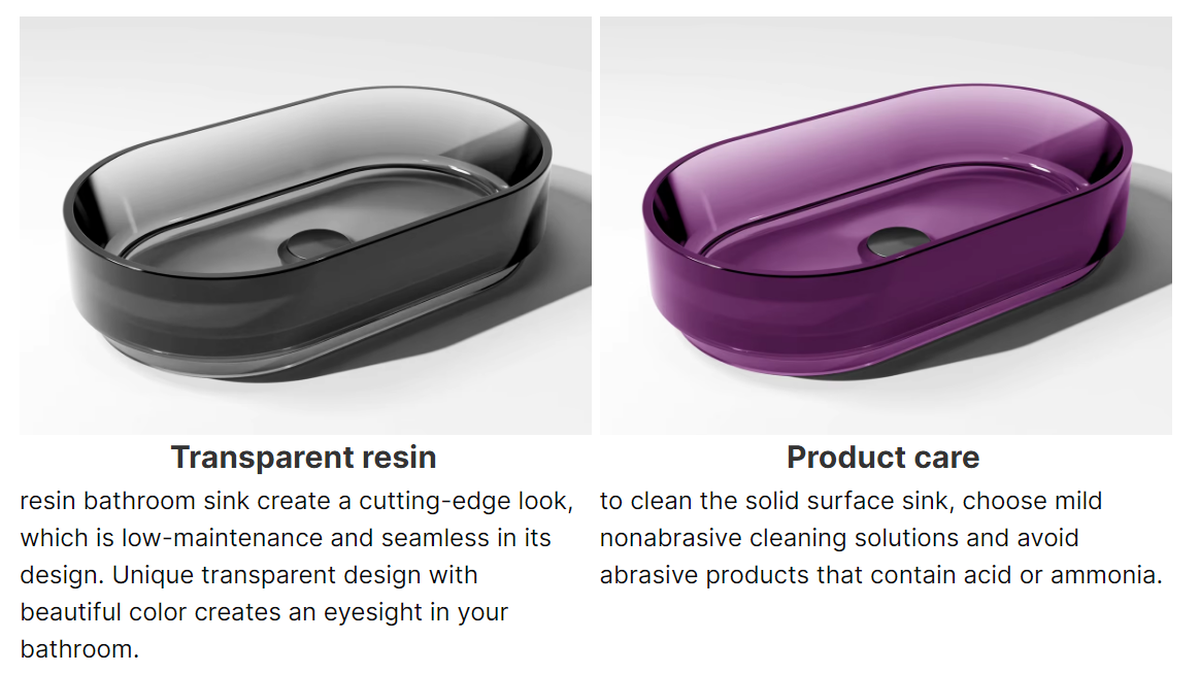 Transparent resin

resin bathroom sink create a cutting-edge look, which is low-maintenance and seamless in its design. Unique transparent design with beautiful color creates an eyesight in your bathroom.

Product care

to clean the solid surface sink, choose mild nonabrasive cleaning solutions and avoid abrasive products that contain acid or ammonia.